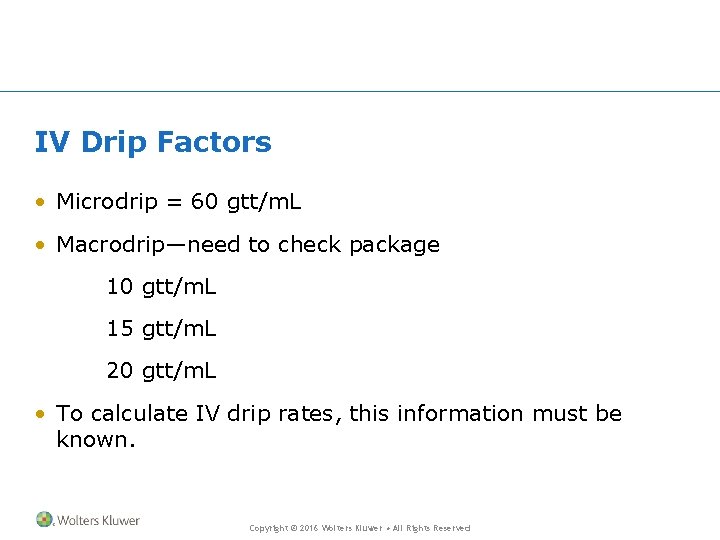 IV Drip Factors

• Microdrip = 60 gtt/mL

• Macrodrip—need to check package

10 gtt/mL

15 gtt/mL

20 gtt/mL

• To calculate IV drip rates, this information must be known.

Wolters Kluwer

Copyright © 2016 Wolters Kluwer • All Rights Reserved